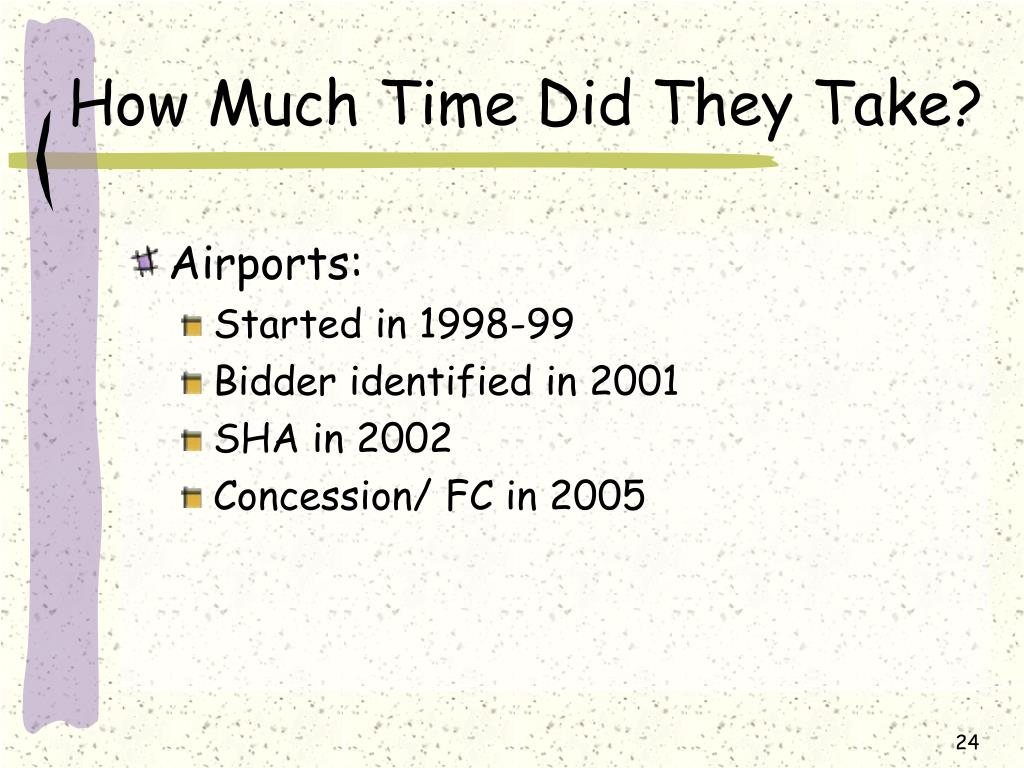 How Much Time Did They Take?

Airports:

Started in 1998-99

Bidder identified in 2001

SHA in 2002

Concession/ FC in 2005

24